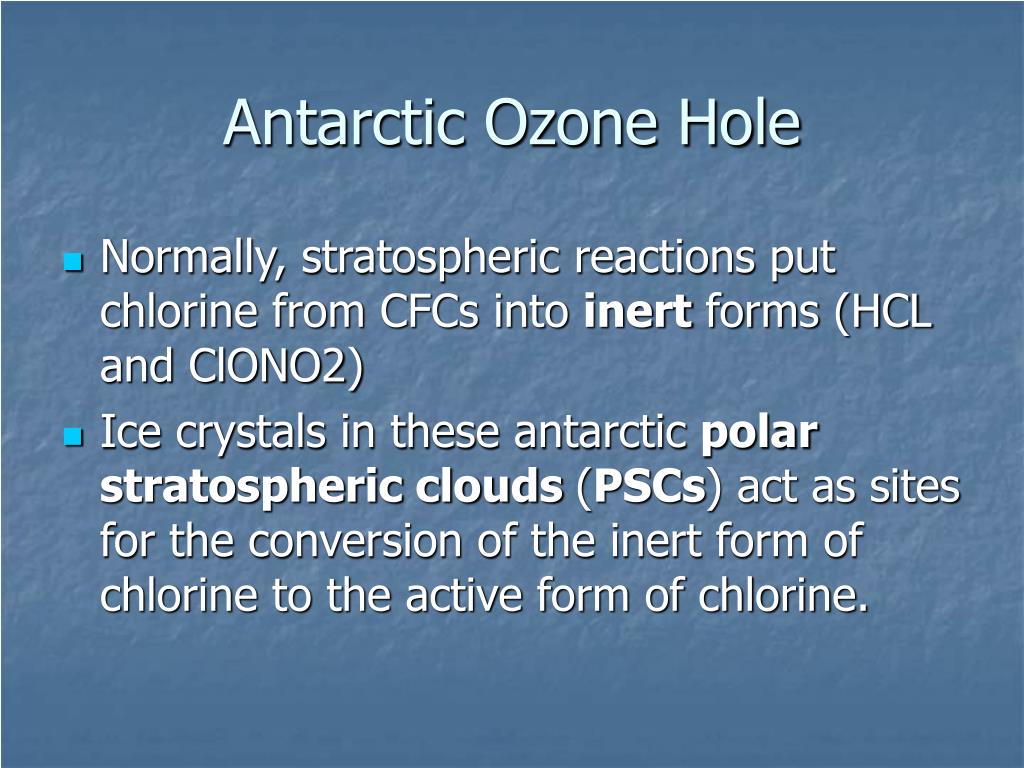 Antarctic Ozone Hole

Normally, stratospheric reactions put chlorine from CFCs into inert forms (HCL and ClONO2)

Ice crystals in these antarctic polar stratospheric clouds (PSCs) act as sites for the conversion of the inert form of chlorine to the active form of chlorine.